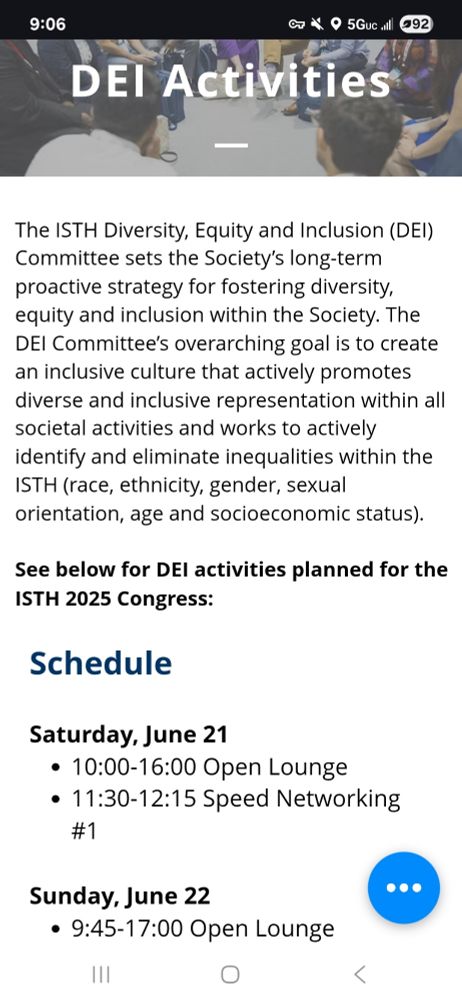 9:06 5Guc 92

DEI Activities

The ISTH Diversity, Equity and Inclusion (DEI) Committee sets the Society's long-term proactive strategy for fostering diversity, equity and inclusion within the Society. The DEI Committee's overarching goal is to create an inclusive culture that actively promotes diverse and inclusive representation within all societal activities and works to actively identify and eliminate inequalities within the ISTH (race, ethnicity, gender, sexual orientation, age and socioeconomic status).

See below for DEI activities planned for the ISTH 2025 Congress:

Schedule

Saturday, June 21
• 10:00-16:00 Open Lounge
• 11:30-12:15 Speed Networking #1

Sunday, June 22
• 9:45-17:00 Open Lounge